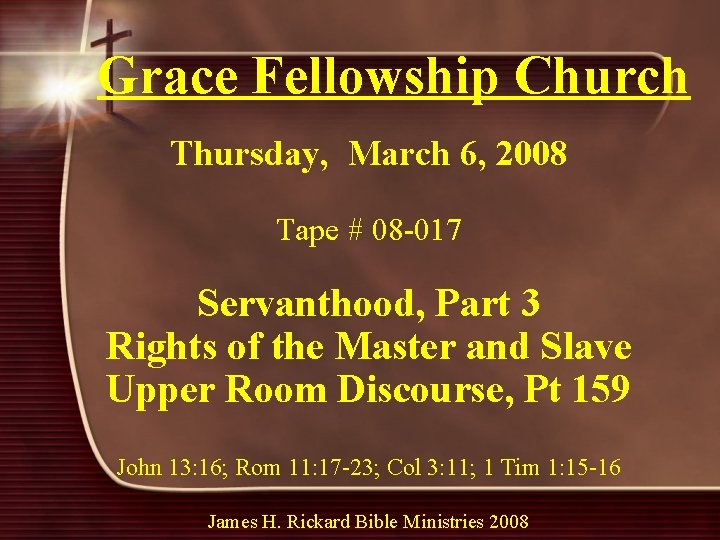 Grace Fellowship Church

Thursday, March 6, 2008

Tape # 08-017

Servanthood, Part 3
Rights of the Master and Slave
Upper Room Discourse, Pt 159

John 13:16; Rom 11:17-23; Col 3:11; 1 Tim 1:15-16

James H. Rickard Bible Ministries 2008